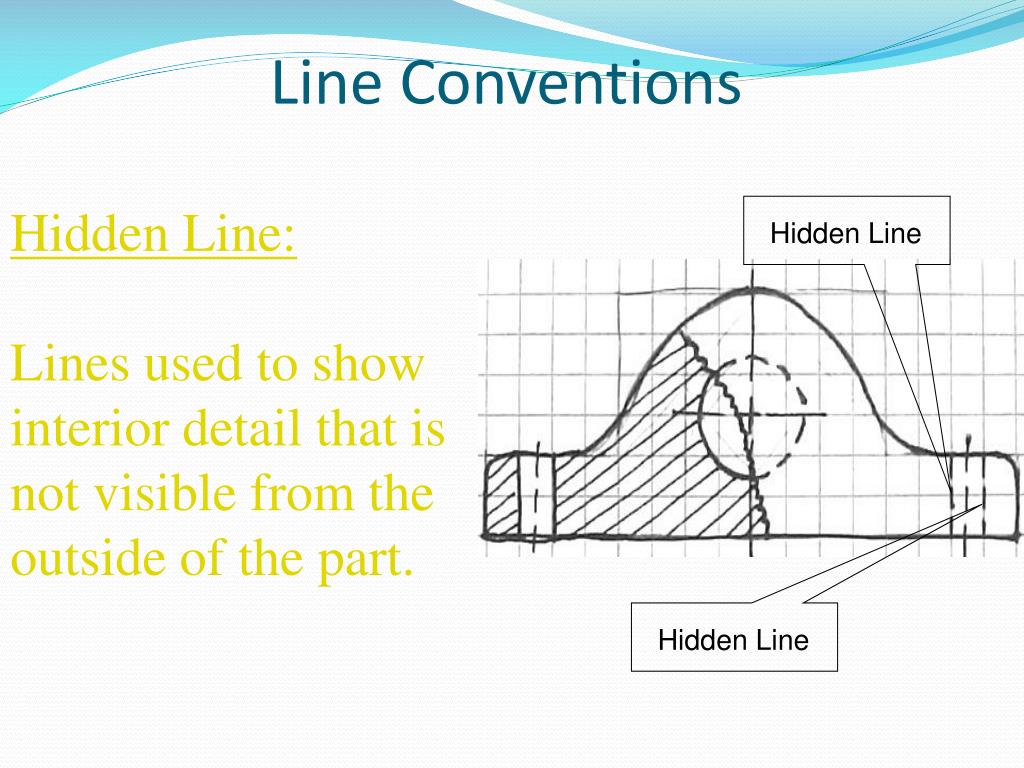 Line Conventions

Hidden Line:

Lines used to show interior detail that is not visible from the outside of the part.

Hidden Line

Hidden Line